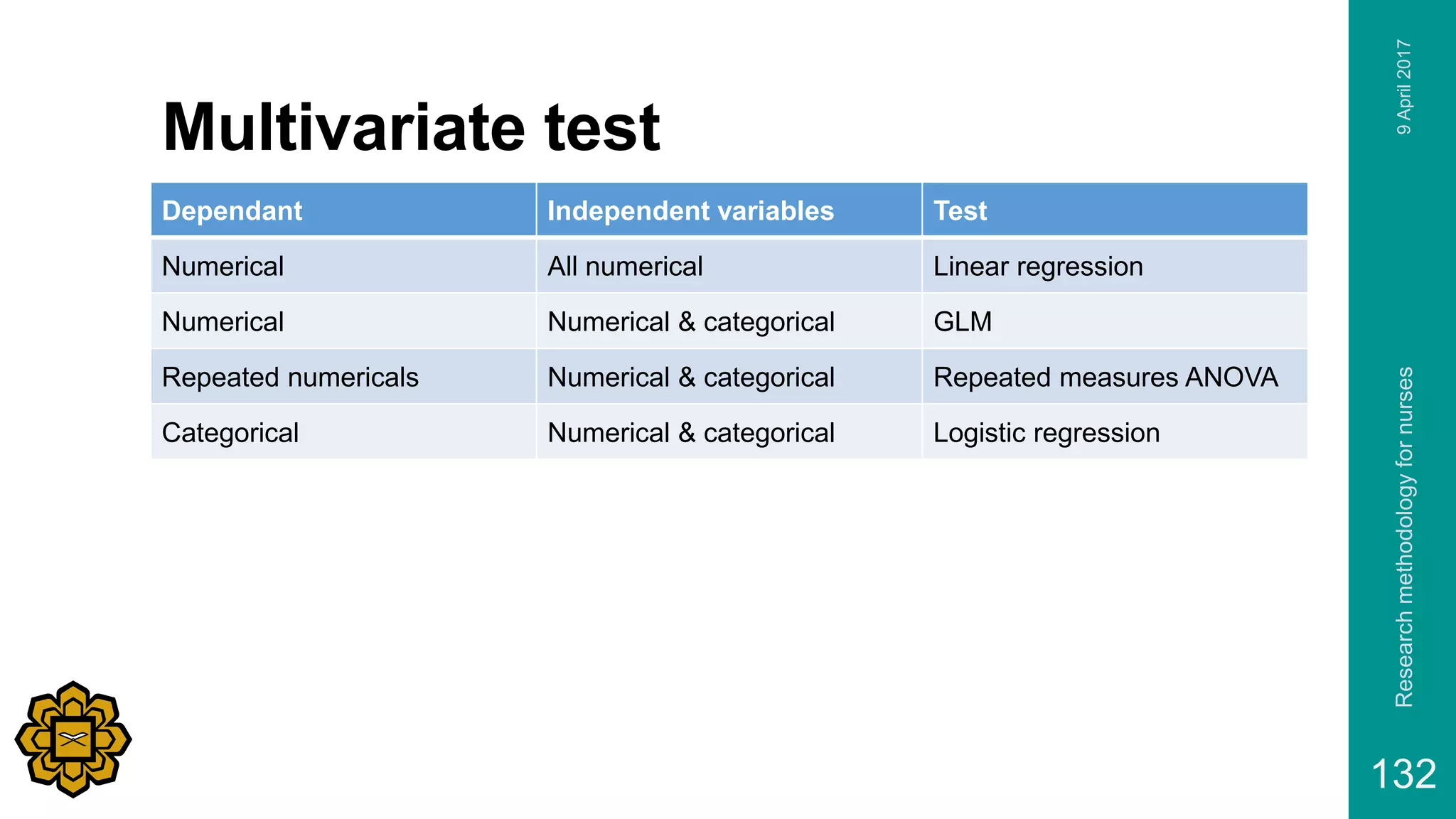 Multivariate test

| Dependant | Independent variables | Test |
|---|---|---|
| Numerical | All numerical | Linear regression |
| Numerical | Numerical & categorical | GLM |
| Repeated numericals | Numerical & categorical | Repeated measures ANOVA |
| Categorical | Numerical & categorical | Logistic regression |

9 April 2017

Research methodology for nurses

132